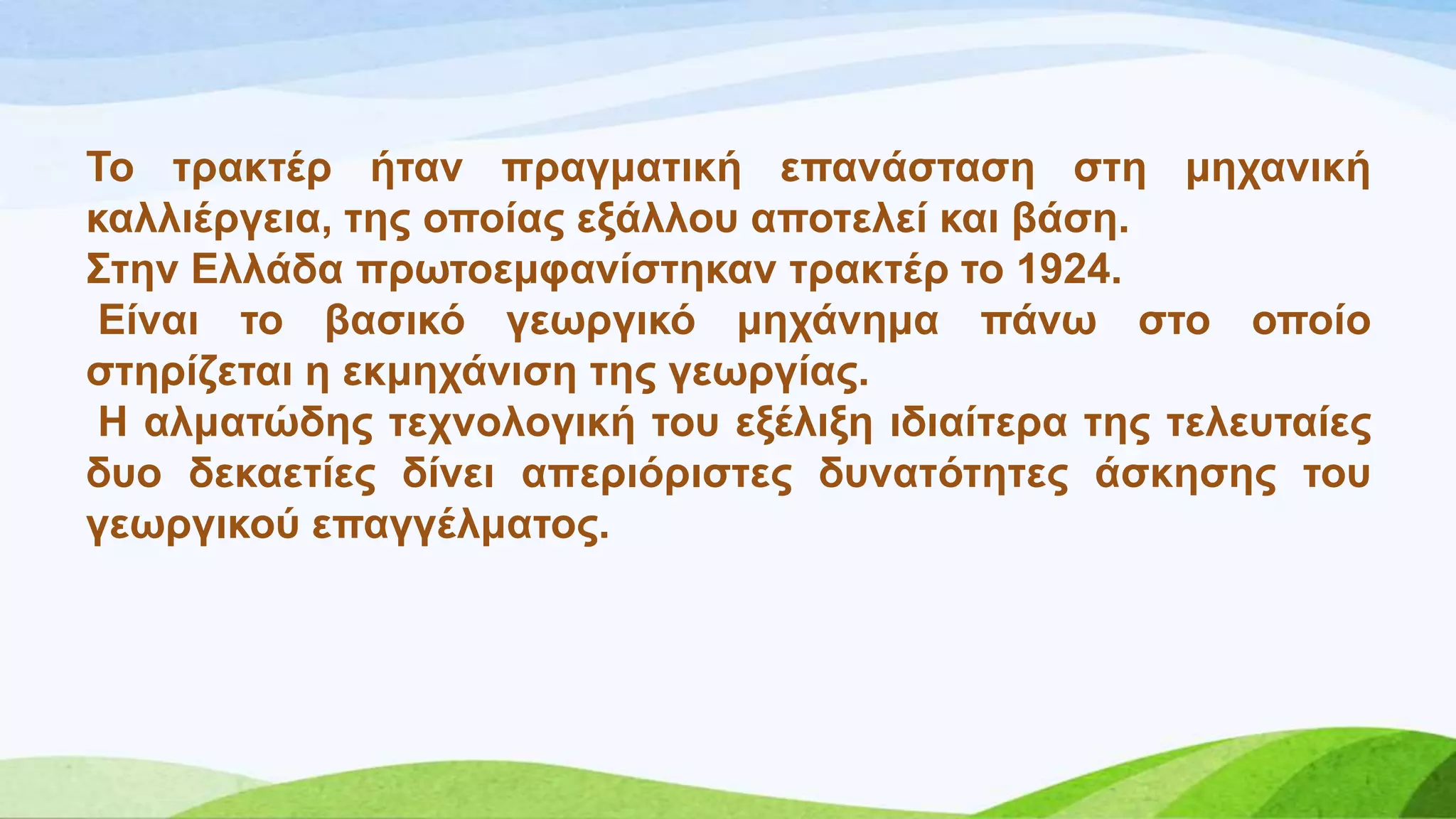 Το τρακτέρ ήταν πραγματική επανάσταση στη μηχανική καλλιέργεια, της οποίας εξάλλου αποτελεί και βάση.
Στην Ελλάδα πρωτοεμφανίστηκαν τρακτέρ το 1924.
Είναι το βασικό γεωργικό μηχάνημα πάνω στο οποίο στηρίζεται η εκμηχάνιση της γεωργίας.
Η αλματώδης τεχνολογική του εξέλιξη ιδιαίτερα της τελευταίες δυο δεκαετίες δίνει απεριόριστες δυνατότητες άσκησης του γεωργικού επαγγέλματος.